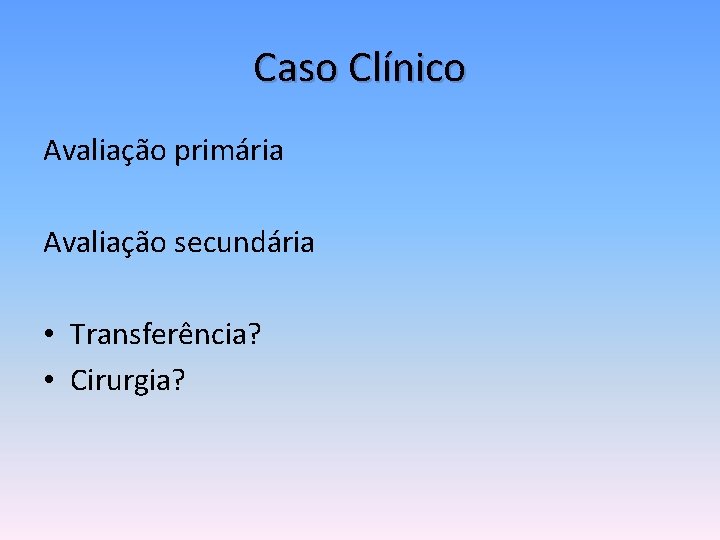 Caso Clínico

Avaliação primária

Avaliação secundária

• Transferência?
• Cirurgia?